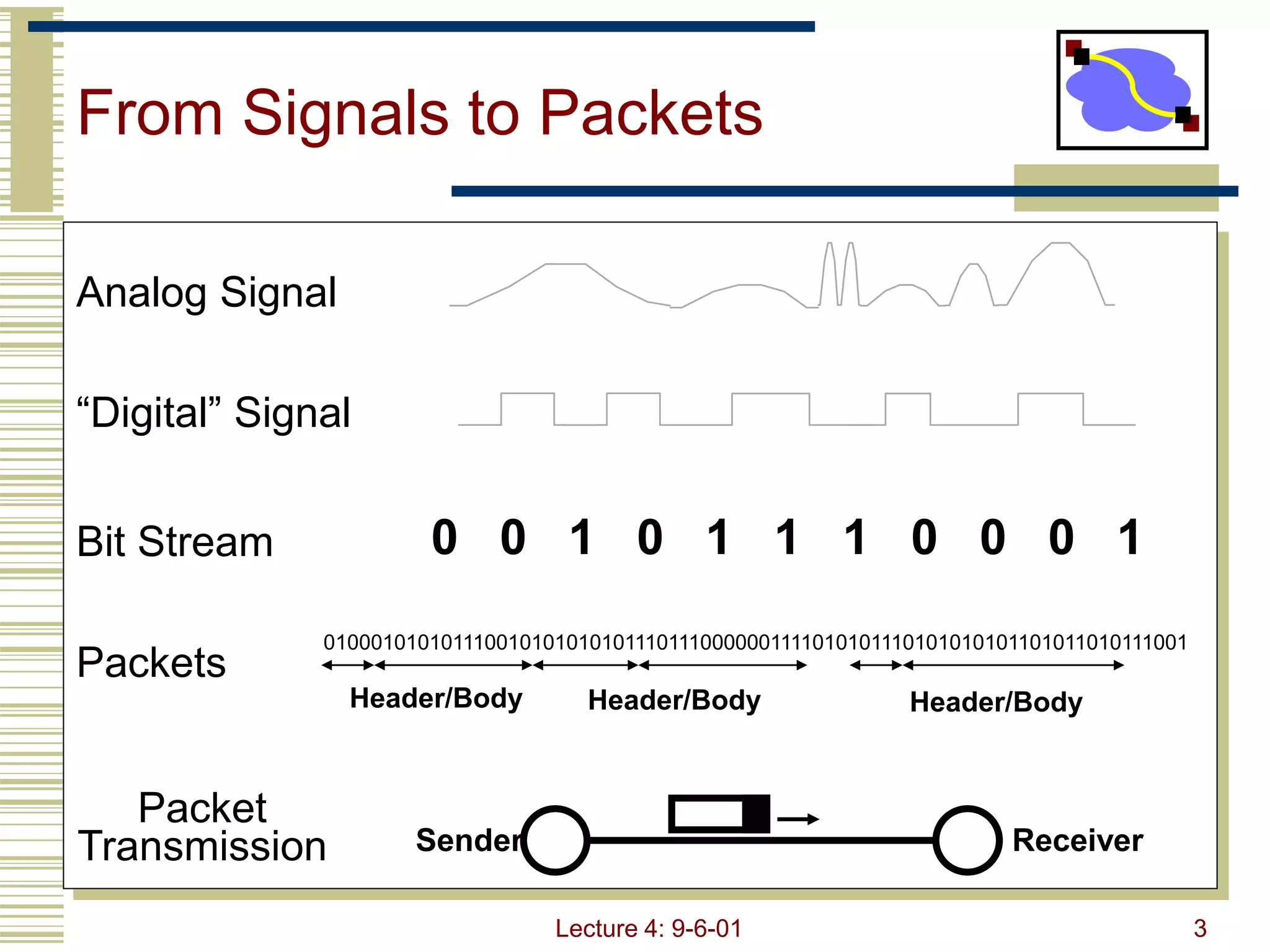 From Signals to Packets

Analog Signal

“Digital” Signal

Bit Stream 0 0 1 0 1 1 1 0 0 0 1

Packets

0100010101011100101010101011101110000001111010101110101010101101011010111001

Header/Body Header/Body Header/Body

Packet Transmission

Sender Receiver

Lecture 4: 9-6-01

3